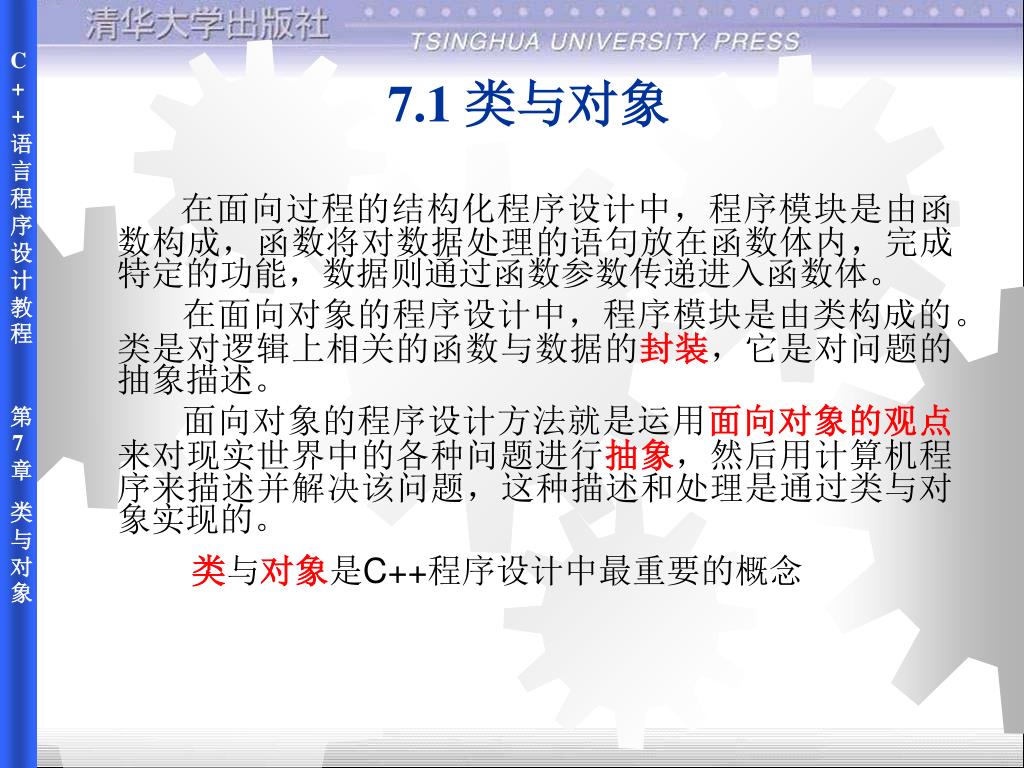 清华大学出版社
TSINGHUA UNIVERSITY PRESS

C++语言程序设计教程

第7章 类与对象

7.1 类与对象

在面向过程的结构化程序设计中，程序模块是由函数构成，函数将对数据处理的语句放在函数体内，完成特定的功能，数据则通过函数参数传递进入函数体。

在面向对象的程序设计中，程序模块是由类构成的。类是对逻辑上相关的函数与数据的封装，它是对问题的抽象描述。

面向对象的程序设计方法就是运用面向对象的观点来对现实世界中的各种问题进行抽象，然后用计算机程序来描述并解决该问题，这种描述和处理是通过类与对象实现的。

类与对象是C++程序设计中最重要的概念